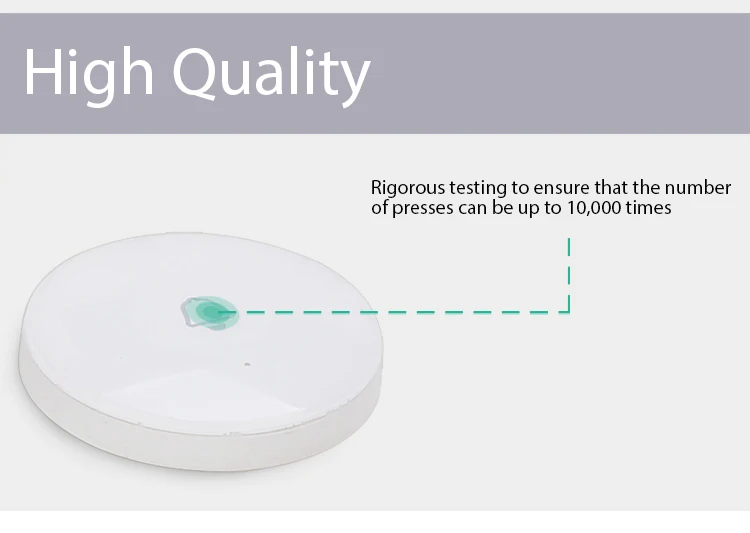 High Quality

Rigorous testing to ensure that the number of presses can be up to 10,000 times